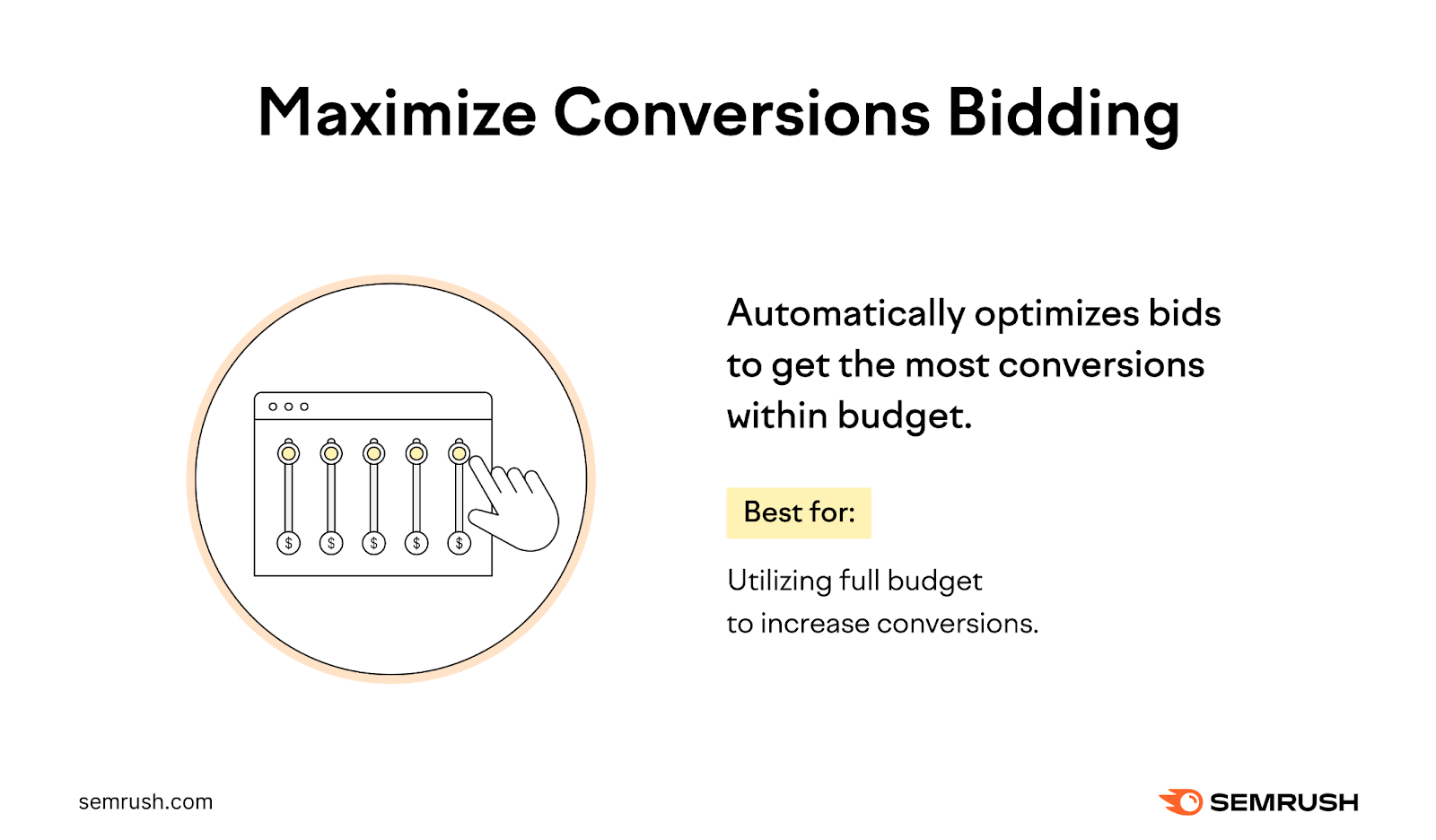 Maximize Conversions Bidding

$ $ $ $ $

Automatically optimizes bids to get the most conversions within budget.

Best for:

Utilizing full budget to increase conversions.

semrush.com

SEMRUSH